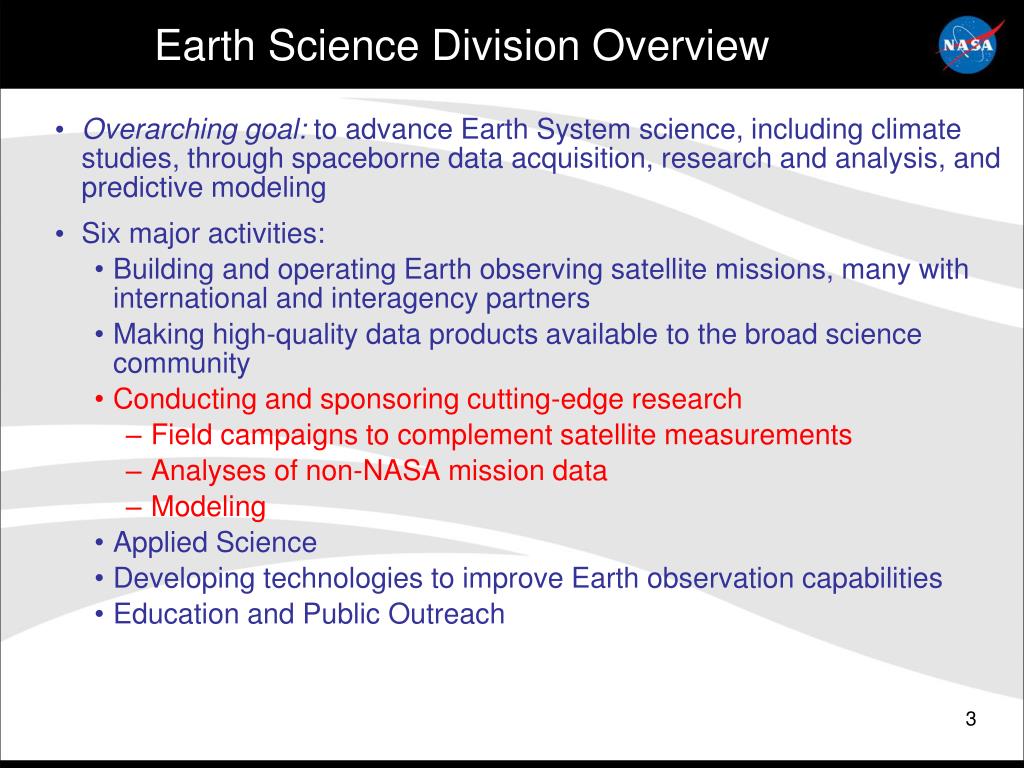 Earth Science Division Overview

NASA

• Overarching goal: to advance Earth System science, including climate studies, through spaceborne data acquisition, research and analysis, and predictive modeling

• Six major activities:
  • Building and operating Earth observing satellite missions, many with international and interagency partners
  • Making high-quality data products available to the broad science community
  • Conducting and sponsoring cutting-edge research
    – Field campaigns to complement satellite measurements
    – Analyses of non-NASA mission data
    – Modeling
  • Applied Science
  • Developing technologies to improve Earth observation capabilities
  • Education and Public Outreach

3